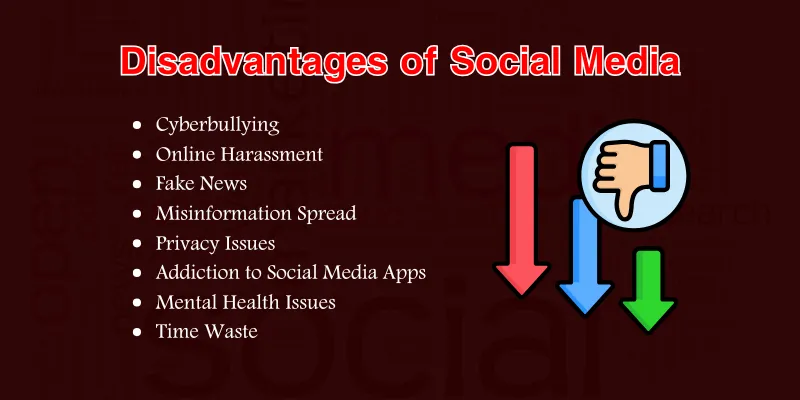 Disadvantages of Social Media

- Cyberbullying
- Online Harassment
- Fake News
- Misinformation Spread
- Privacy Issues
- Addiction to Social Media Apps
- Mental Health Issues
- Time Waste